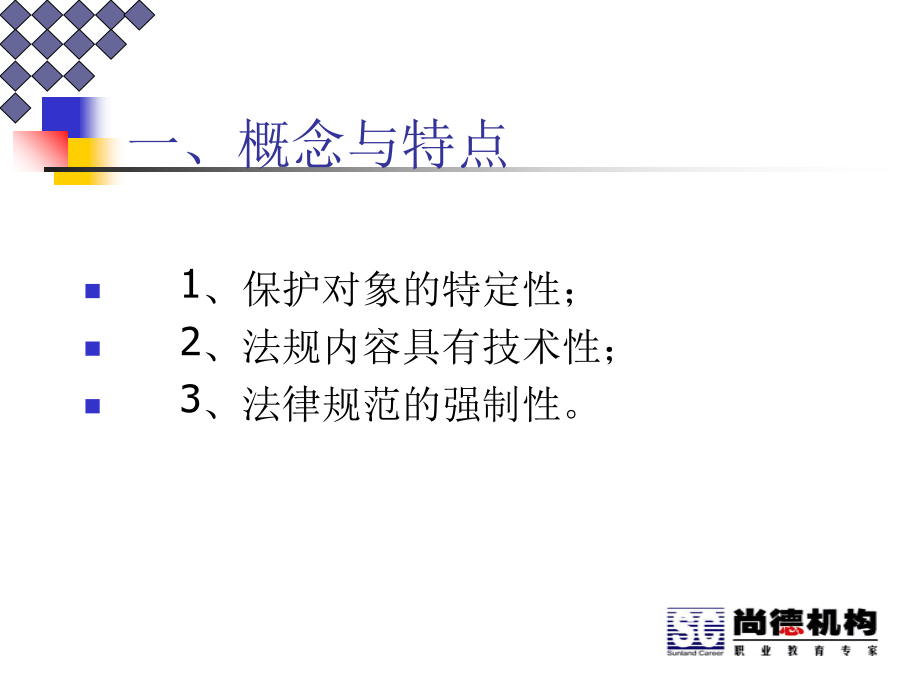 一、概念与特点

1、保护对象的特定性；

2、法规内容具有技术性；

3、法律规范的强制性。

SC Sunland Career 尚德机构 职业教育专家